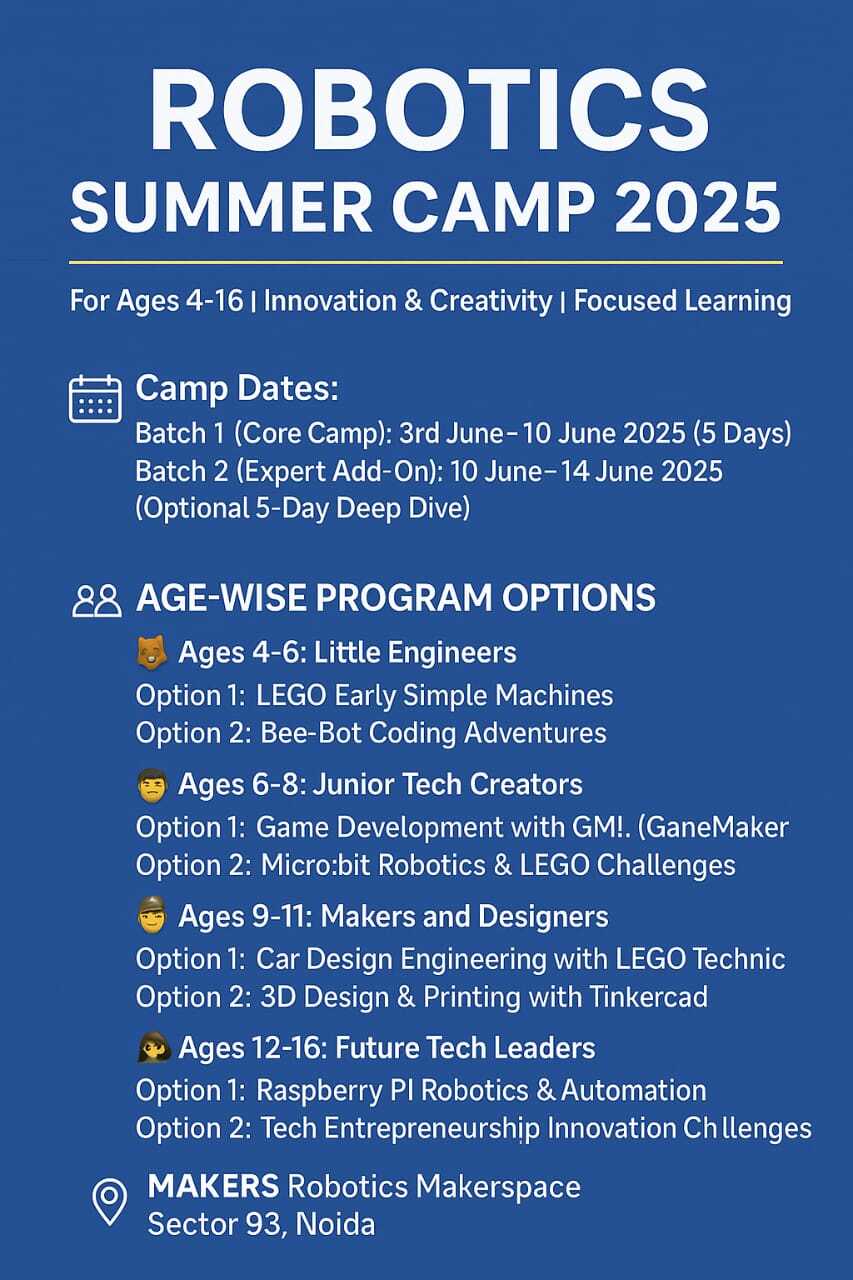 ROBOTICS
SUMMER CAMP 2025

For Ages 4-16 | Innovation & Creativity | Focused Learning

Camp Dates:
Batch 1 (Core Camp): 3rd June–10 June 2025 (5 Days)
Batch 2 (Expert Add-On): 10 June–14 June 2025 (Optional 5-Day Deep Dive)

AGE-WISE PROGRAM OPTIONS

Ages 4-6: Little Engineers
Option 1: LEGO Early Simple Machines
Option 2: Bee-Bot Coding Adventures

Ages 6-8: Junior Tech Creators
Option 1: Game Development with GM!. (GaneMaker
Option 2: Micro:bit Robotics & LEGO Challenges

Ages 9-11: Makers and Designers
Option 1: Car Design Engineering with LEGO Technic
Option 2: 3D Design & Printing with Tinkercad

Ages 12-16: Future Tech Leaders
Option 1: Raspberry PI Robotics & Automation
Option 2: Tech Entrepreneurship Innovation Chllenges

MAKERS Robotics Makerspace
Sector 93, Noida